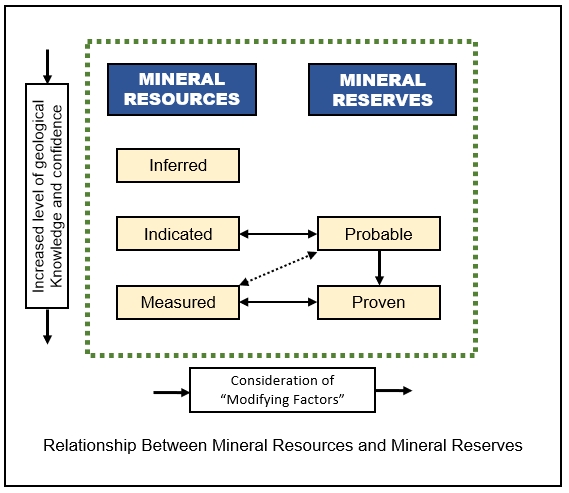 Increased level of geological Knowledge and confidence

MINERAL RESOURCES

MINERAL RESERVES

Inferred

Indicated

Probable

Measured

Proven

Consideration of "Modifying Factors"

Relationship Between Mineral Resources and Mineral Reserves